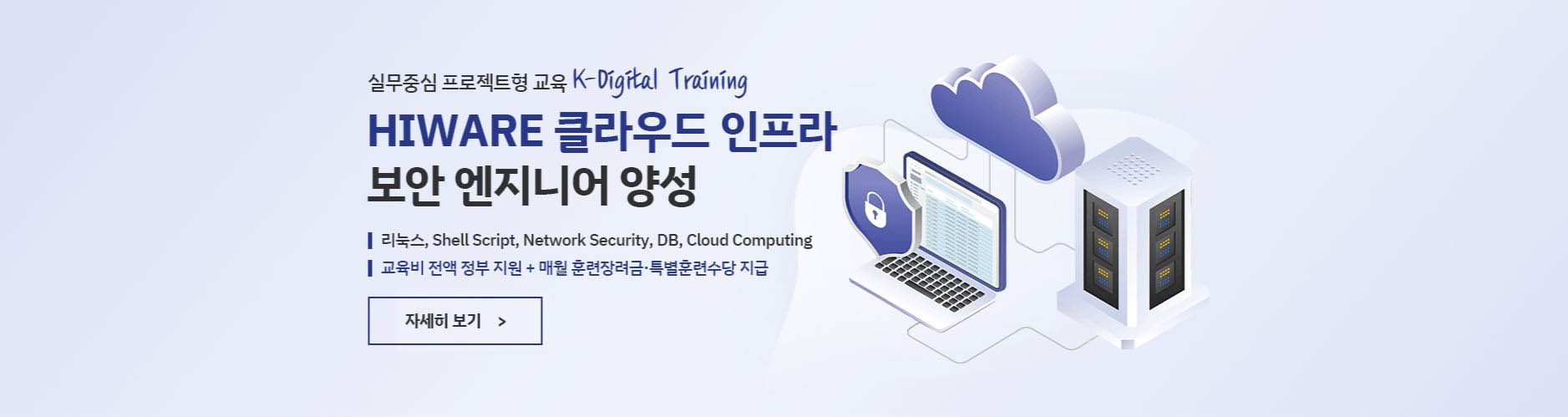 실무중심 프로젝트형 교육 K-Digital Training

HIWARE 클라우드 인프라 보안 엔지니어 양성

리눅스, Shell Script, Network Security, DB, Cloud Computing

교육비 전액 정부 지원 + 매월 훈련장려금·특별훈련수당 지급

자세히 보기 >